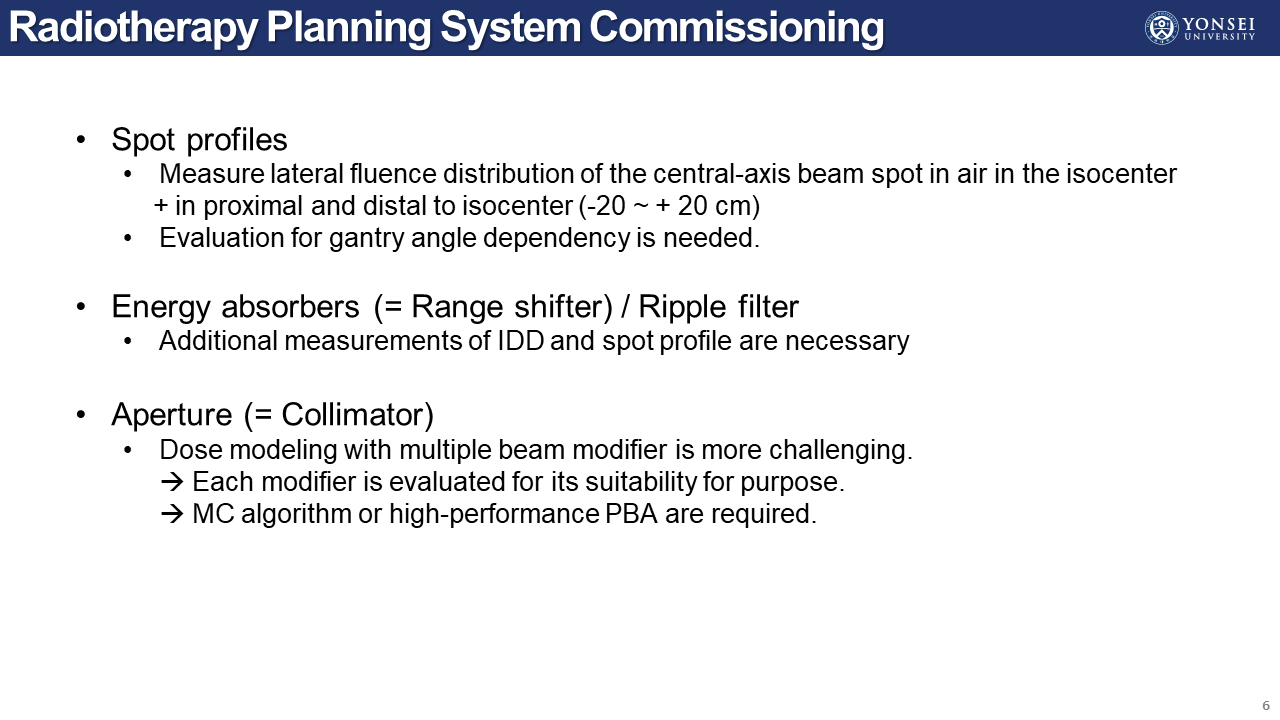 Radiotherapy Planning System Commissioning

YONSEI UNIVERSITY

• Spot profiles
• Measure lateral fluence distribution of the central-axis beam spot in air in the isocenter + in proximal and distal to isocenter (-20 ~ + 20 cm)
• Evaluation for gantry angle dependency is needed.

• Energy absorbers (= Range shifter) / Ripple filter
• Additional measurements of IDD and spot profile are necessary

• Aperture (= Collimator)
• Dose modeling with multiple beam modifier is more challenging.
→ Each modifier is evaluated for its suitability for purpose.
→ MC algorithm or high-performance PBA are required.

6